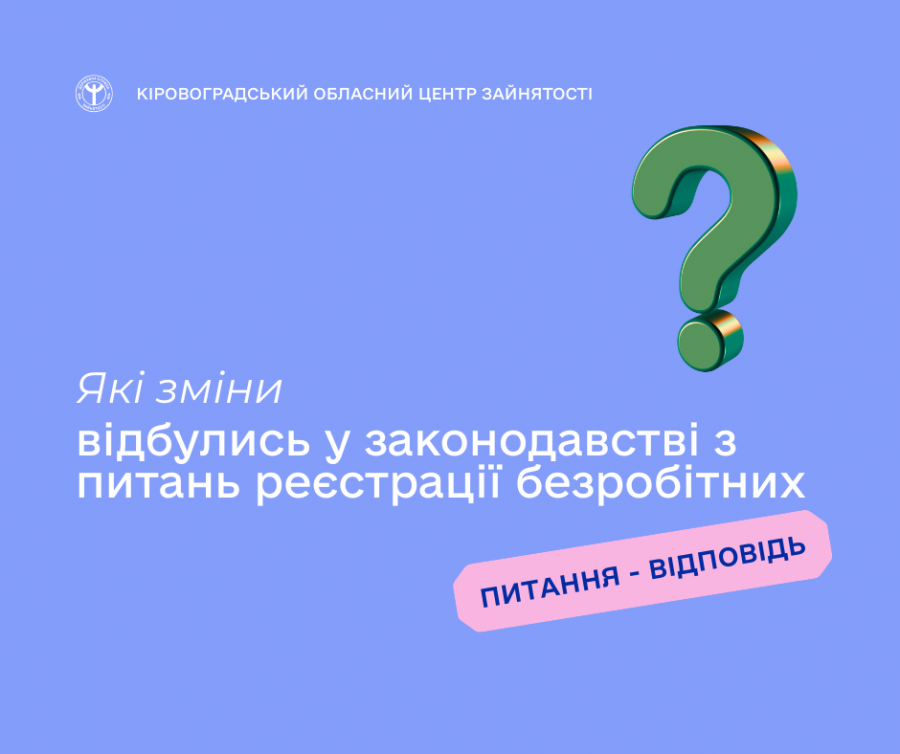 КІРОВОГРАДСЬКИЙ ОБЛАСНИЙ ЦЕНТР ЗАЙНЯТОСТІ

Які зміни
відбулись у законодавстві з питань реєстрації безробітних

ПИТАННЯ - ВІДПОВІДЬ